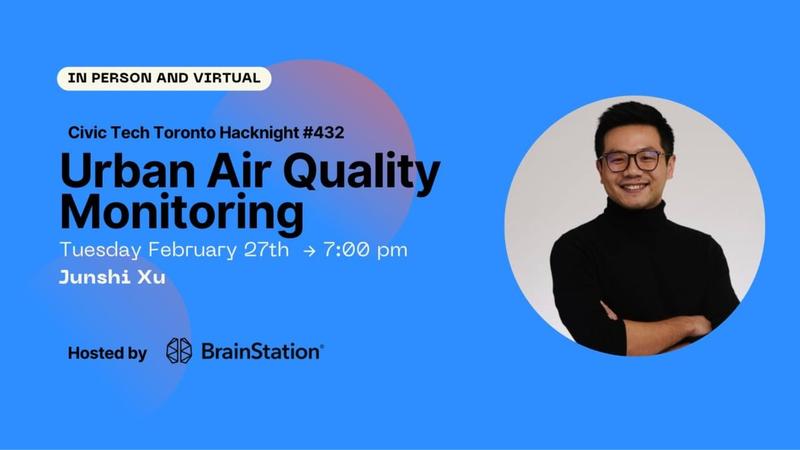 IN PERSON AND VIRTUAL

Civic Tech Toronto Hacknight #432

Urban Air Quality Monitoring

Tuesday February 27th → 7:00 pm

Junshi Xu

Hosted by BrainStation®